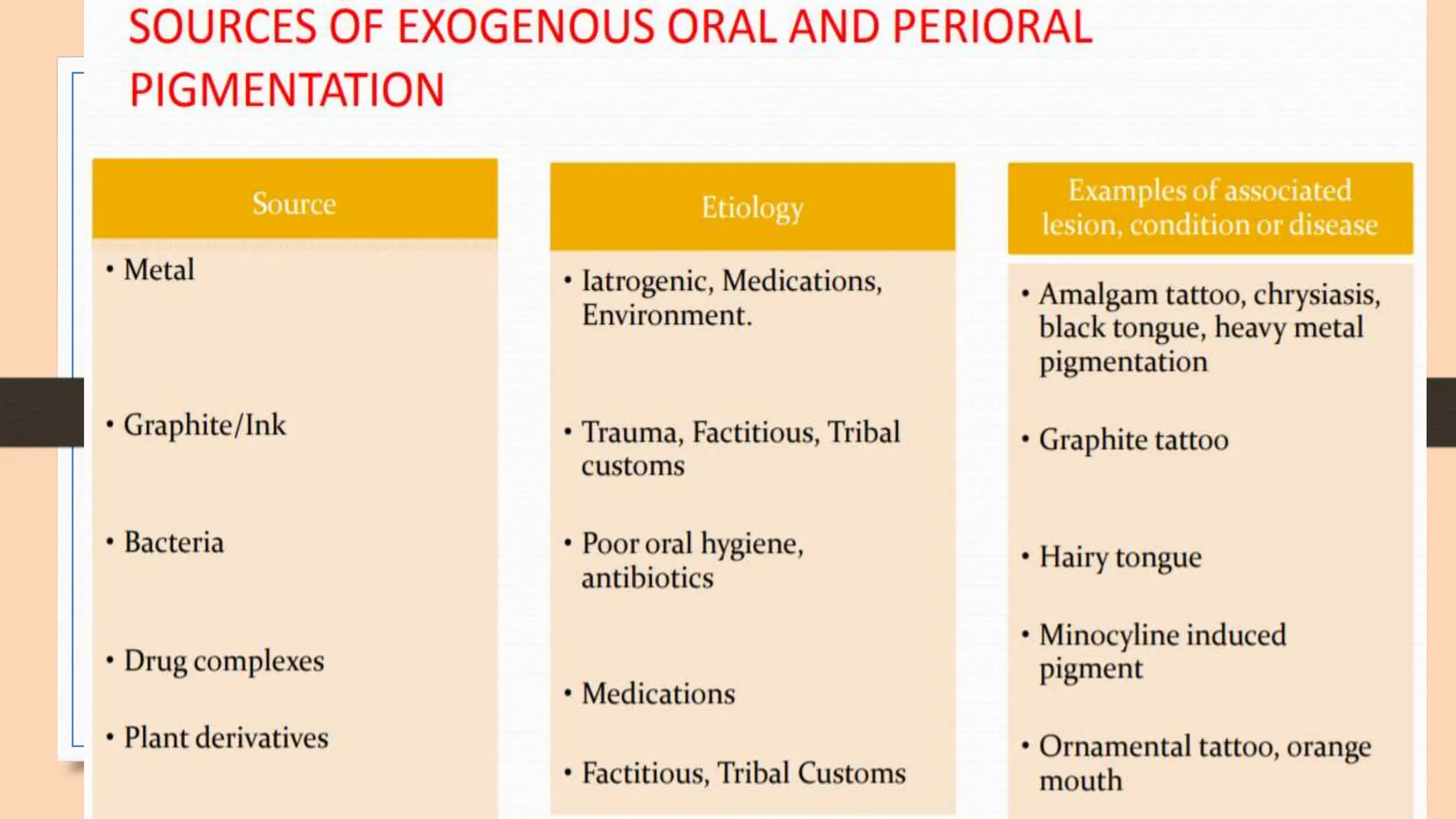 SOURCES OF EXOGENOUS ORAL AND PERIORAL PIGMENTATION

Source

• Metal

• Graphite/Ink

• Bacteria

• Drug complexes

• Plant derivatives

Etiology

• Iatrogenic, Medications, Environment.

• Trauma, Factitious, Tribal customs

• Poor oral hygiene, antibiotics

• Medications

• Factitious, Tribal Customs

Examples of associated lesion, condition or disease

• Amalgam tattoo, chrysiasis, black tongue, heavy metal pigmentation

• Graphite tattoo

• Hairy tongue

• Minocyline induced pigment

• Ornamental tattoo, orange mouth